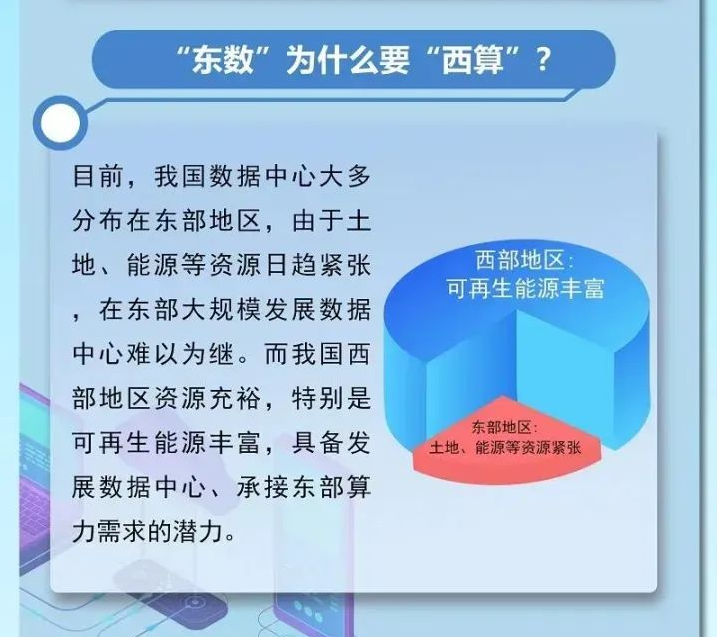 “东数”为什么要“西算”？

目前，我国数据中心大多分布在东部地区，由于土地、能源等资源日趋紧张，在东部大规模发展数据中心难以为继。而我国西部地区资源充裕，特别是可再生能源丰富，具备发展数据中心、承接东部算力需求的潜力。

西部地区：
可再生能源丰富

东部地区：
土地、能源等资源紧张